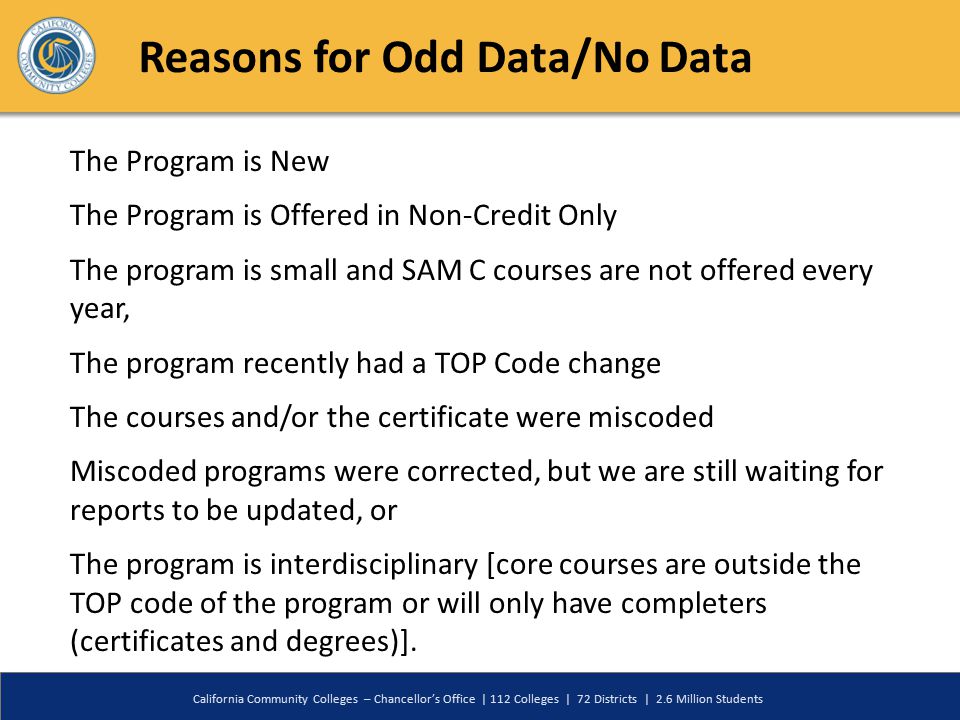 CALIFORNIA COMMUNITY COLLEGES

Reasons for Odd Data/No Data

The Program is New

The Program is Offered in Non-Credit Only

The program is small and SAM C courses are not offered every year,

The program recently had a TOP Code change

The courses and/or the certificate were miscoded

Miscoded programs were corrected, but we are still waiting for reports to be updated, or

The program is interdisciplinary [core courses are outside the TOP code of the program or will only have completers (certificates and degrees)].

California Community Colleges – Chancellor's Office | 112 Colleges | 72 Districts | 2.6 Million Students